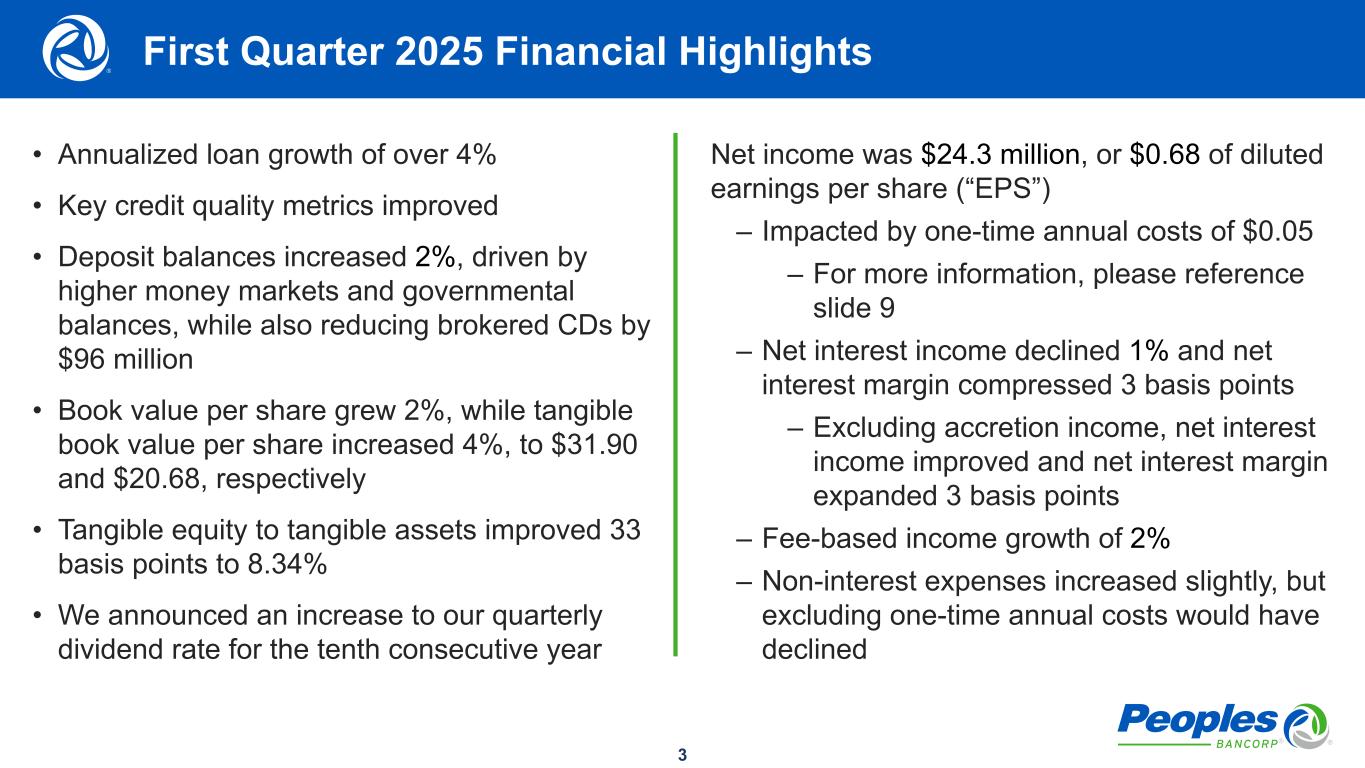 First Quarter 2025 Financial Highlights

• Annualized loan growth of over 4%

• Key credit quality metrics improved

• Deposit balances increased 2%, driven by higher money markets and governmental balances, while also reducing brokered CDs by $96 million

• Book value per share grew 2%, while tangible book value per share increased 4%, to $31.90 and $20.68, respectively

• Tangible equity to tangible assets improved 33 basis points to 8.34%

• We announced an increase to our quarterly dividend rate for the tenth consecutive year

Net income was $24.3 million, or $0.68 of diluted earnings per share (“EPS”)

– Impacted by one-time annual costs of $0.05

– For more information, please reference slide 9

– Net interest income declined 1% and net interest margin compressed 3 basis points

– Excluding accretion income, net interest income improved and net interest margin expanded 3 basis points

– Fee-based income growth of 2%

– Non-interest expenses increased slightly, but excluding one-time annual costs would have declined

3

Peoples BANCORP